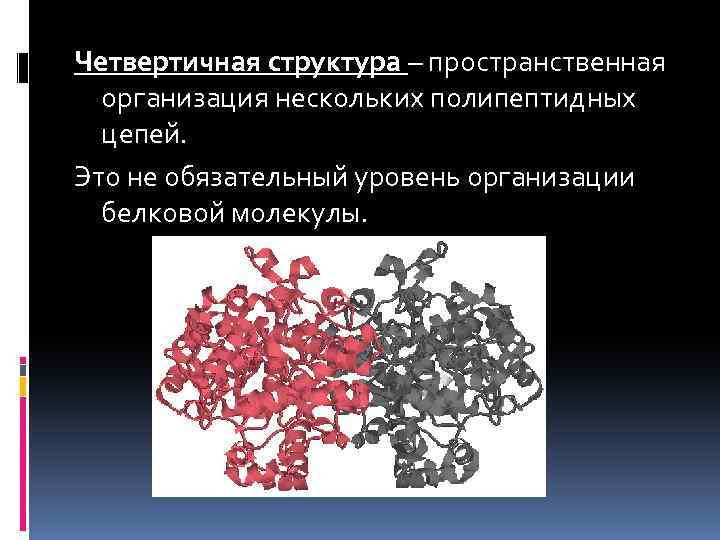 Четвертичная структура – пространственная организация нескольких полипептидных цепей.

Это не обязательный уровень организации белковой молекулы.